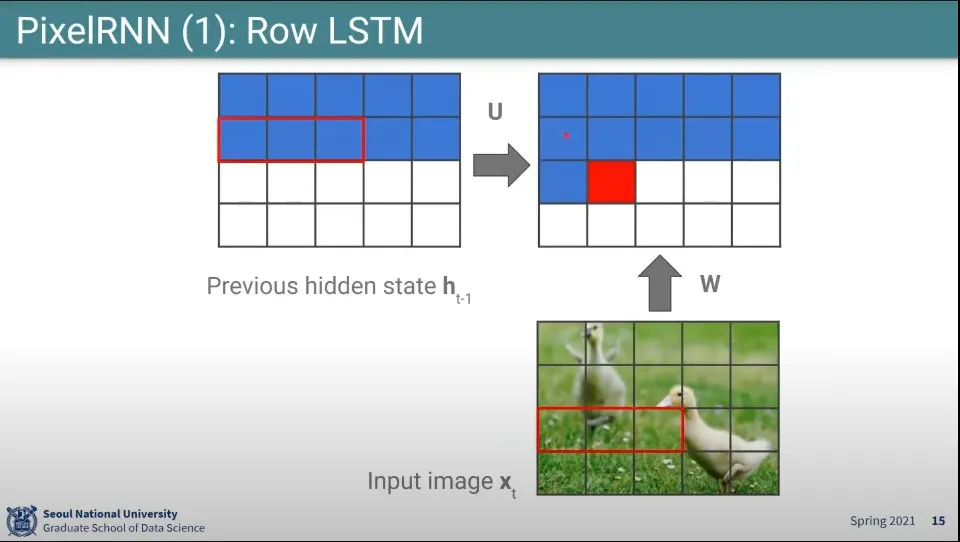 PixelRNN (1): Row LSTM

U

Previous hidden state $\mathbf{h}_{t-1}$

W

Input image $\mathbf{x}_t$

Seoul National University
Graduate School of Data Science

Spring 2021 15